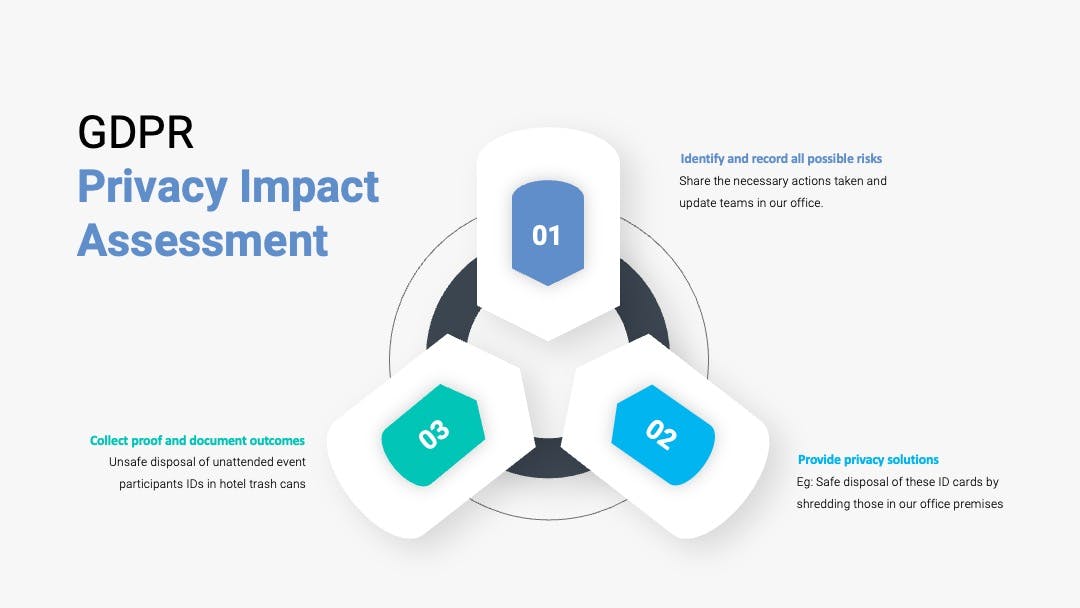 GDPR
Privacy Impact Assessment

01

Identify and record all possible risks
Share the necessary actions taken and update teams in our office.

02

Provide privacy solutions
Eg: Safe disposal of these ID cards by shredding those in our office premises

03

Collect proof and document outcomes
Unsafe disposal of unattended event participants IDs in hotel trash cans